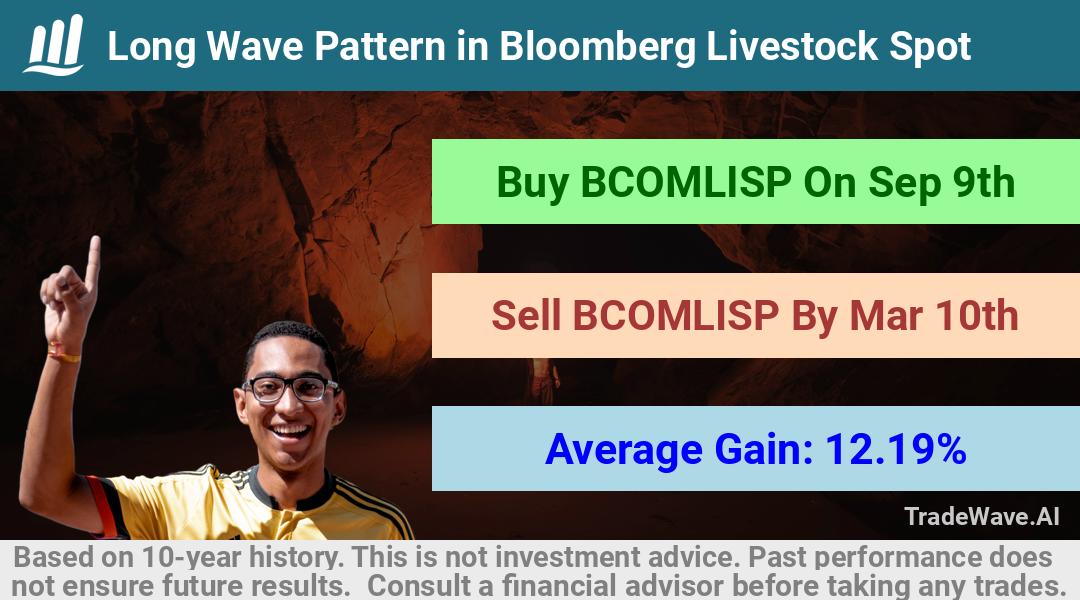 Long Wave Pattern in Bloomberg Livestock Spot

Buy BCOMLISP On Sep 9th

Sell BCOMLISP By Mar 10th

Average Gain: 12.19%

TradeWave.AI

Based on 10-year history. This is not investment advice. Past performance does not ensure future results. Consult a financial advisor before taking any trades.